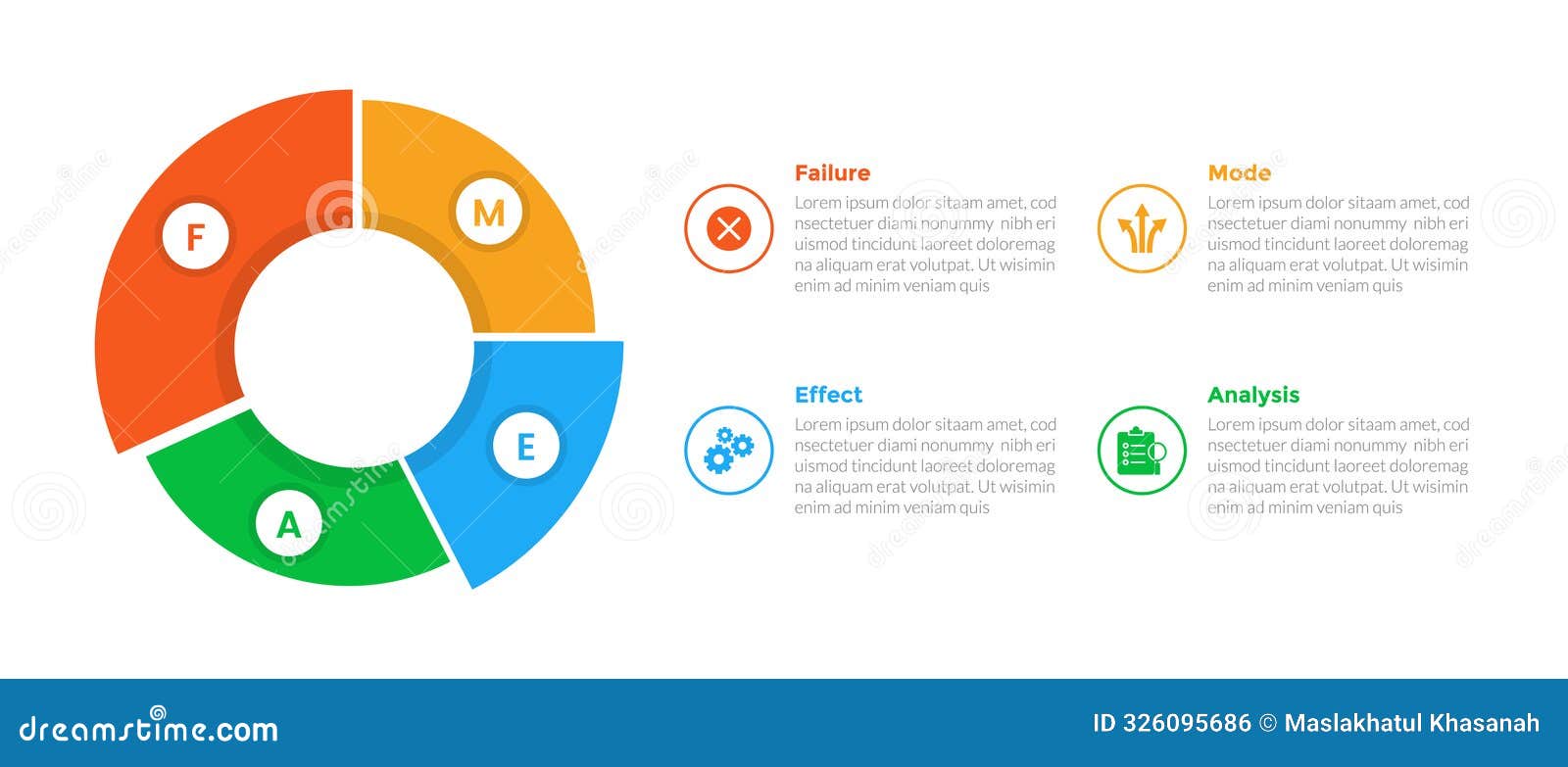 F

M

E

A

Failure

Lorem ipsum dolor sitaam amet, cod nsectetuer diami nonummy nibh eri uismod tincidunt laoreet doloremag na aliquam erat volutpat. Ut wisimin enim ad minim veniam quis

Mode

Lorem ipsum dolor sitaam amet, cod nsectetuer diami nonummy nibh eri uismod tincidunt laoreet doloremag na aliquam erat volutpat. Ut wisimin enim ad minim veniam quis

Effect

Lorem ipsum dolor sitaam amet, cod nsectetuer diami nonummy nibh eri uismod tincidunt laoreet doloremag na aliquam erat volutpat. Ut wisimin enim ad minim veniam quis

Analysis

Lorem ipsum dolor sitaam amet, cod nsectetuer diami nonummy nibh eri uismod tincidunt laoreet doloremag na aliquam erat volutpat. Ut wisimin enim ad minim veniam quis

dreamstime.com

ID 326095686 © Maslakhatul Khasanah